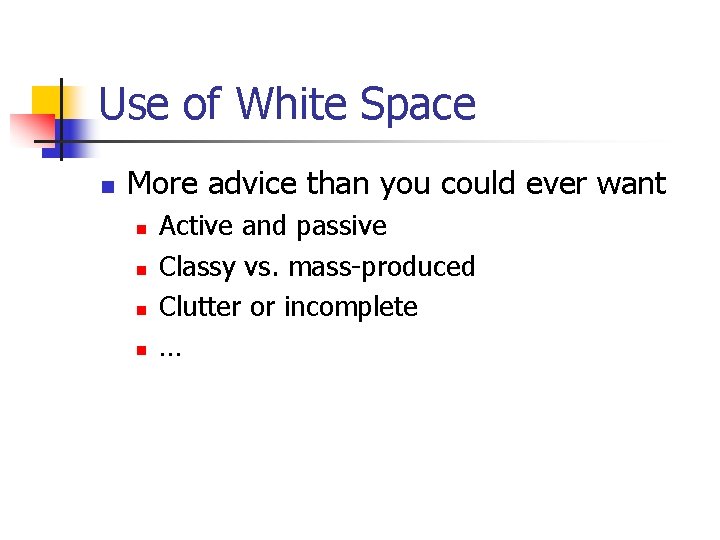 Use of White Space

- More advice than you could ever want
  - Active and passive
  - Classy vs. mass-produced
  - Clutter or incomplete
  - …